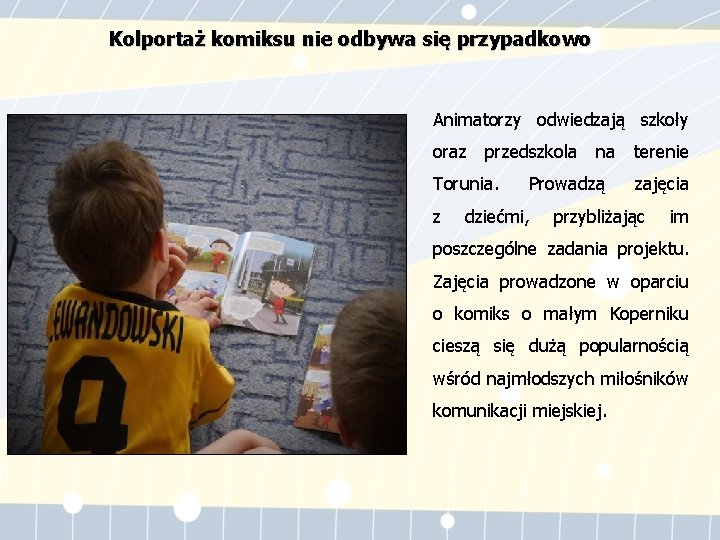 Kolportaż komiksu nie odbywa się przypadkowo

LEWANDOWSKI
9

Animatorzy odwiedzają szkoły oraz przedszkola na terenie Torunia. Prowadzą zajęcia z dziećmi, przybliżając im poszczególne zadania projektu. Zajęcia prowadzone w oparciu o komiks o małym Koperniku cieszą się dużą popularnością wśród najmłodszych miłośników komunikacji miejskiej.